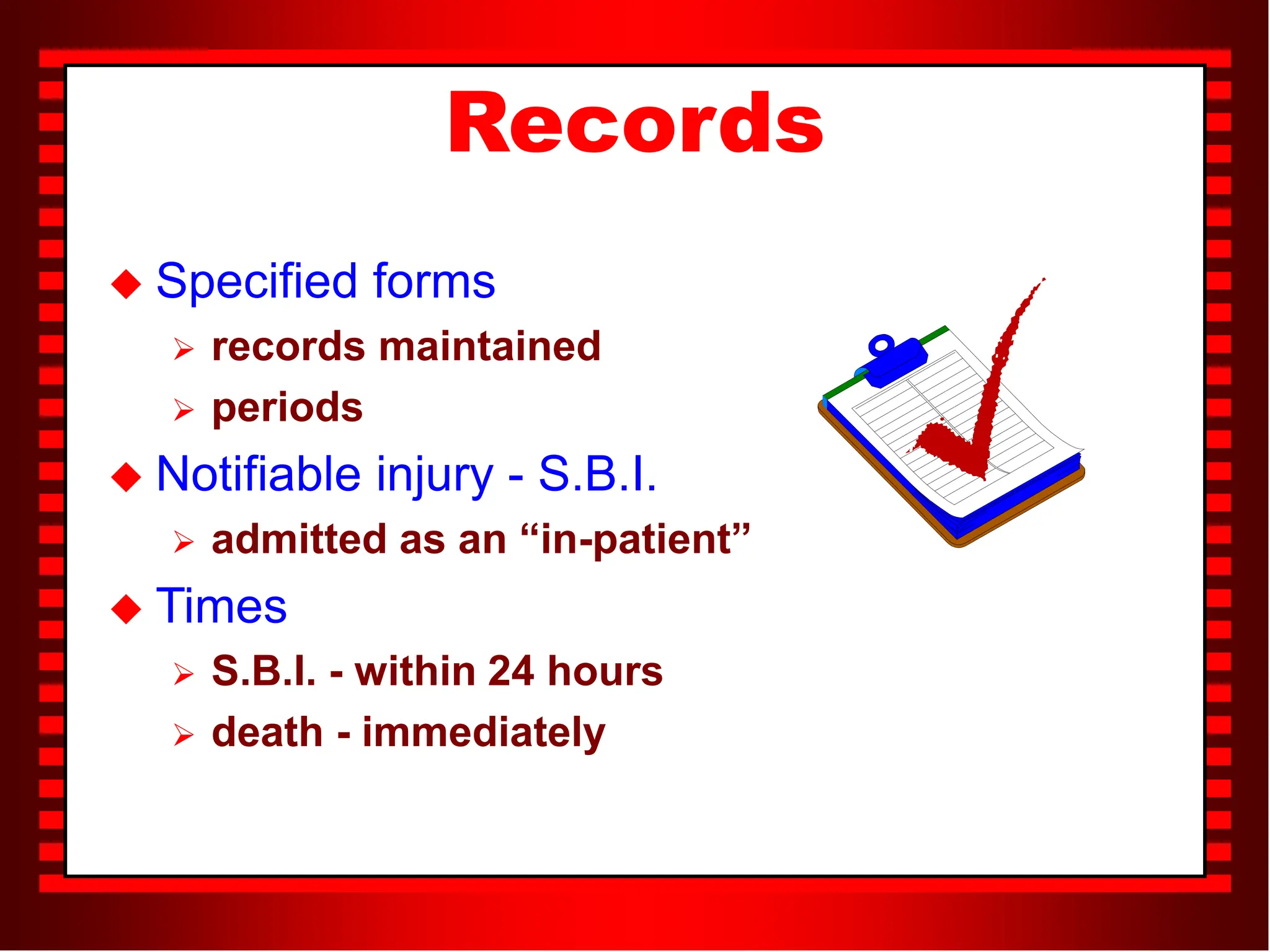 Records

◆ Specified forms
  ➢ records maintained
  ➢ periods
◆ Notifiable injury - S.B.I.
  ➢ admitted as an “in-patient”
◆ Times
  ➢ S.B.I. - within 24 hours
  ➢ death - immediately